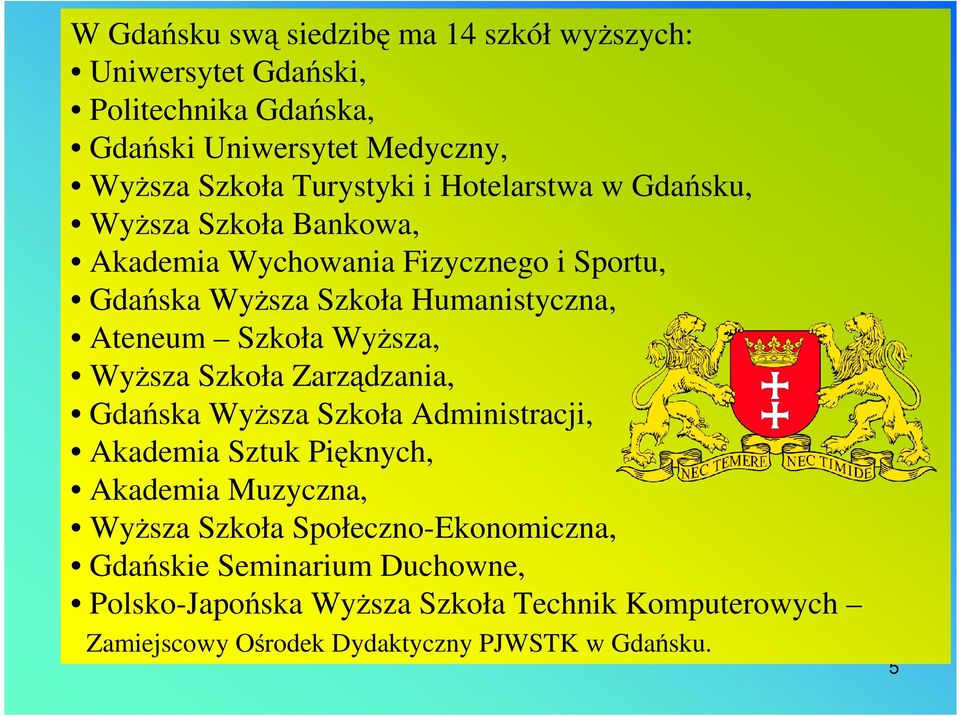 W Gdańsku swą siedzibę ma 14 szkół wyższych:
• Uniwersytet Gdański,
• Politechnika Gdańska,
• Gdański Uniwersytet Medyczny,
• Wyższa Szkoła Turystyki i Hotelarstwa w Gdańsku,
• Wyższa Szkoła Bankowa,
• Akademia Wychowania Fizycznego i Sportu,
• Gdańska Wyższa Szkoła Humanistyczna,
• Ateneum – Szkoła Wyższa,
• Wyższa Szkoła Zarządzania,
• Gdańska Wyższa Szkoła Administracji,
• Akademia Sztuk Pięknych,
• Akademia Muzyczna,
• Wyższa Szkoła Społeczno-Ekonomiczna,
• Gdańskie Seminarium Duchowne,
• Polsko-Japońska Wyższa Szkoła Technik Komputerowych – Zamiejscowy Ośrodek Dydaktyczny PJWSTK w Gdańsku.

NEC TEMERE NEC TIMIDE

5